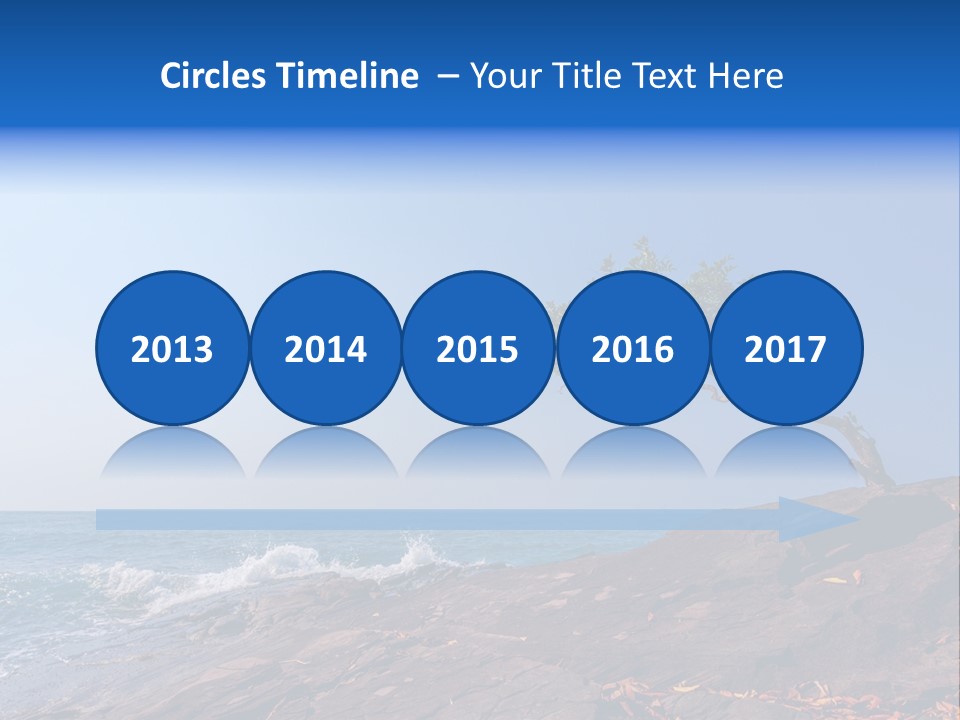 Circles Timeline – Your Title Text Here

2013

2014

2015

2016

2017